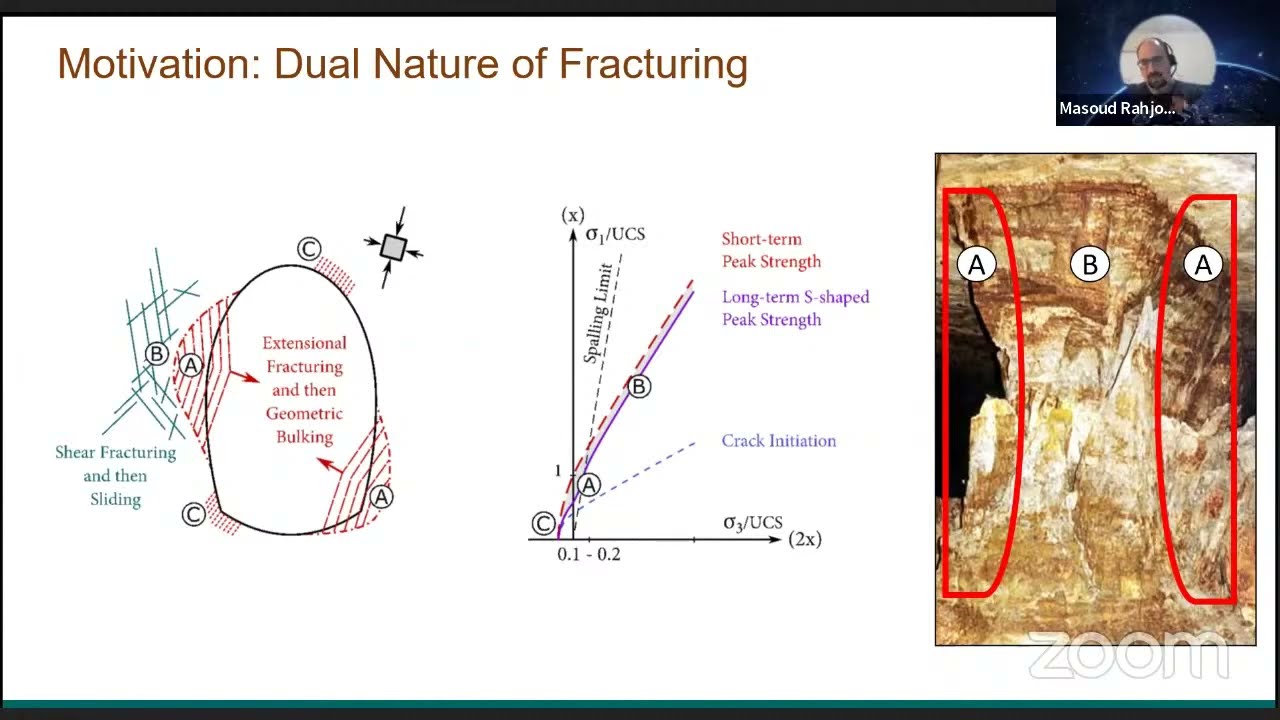 Motivation: Dual Nature of Fracturing

Masoud Rahjo...

C

B

A

Extensional Fracturing and then Geometric Bulking

Shear Fracturing and then Sliding

C

A

(x)

$\sigma_1$/UCS

Spalling Limit

Short-term Peak Strength

Long-term S-shaped Peak Strength

B

Crack Initiation

1

A

C

$\sigma_3$/UCS

(2x)

0.1 - 0.2

A

B

A

zoom